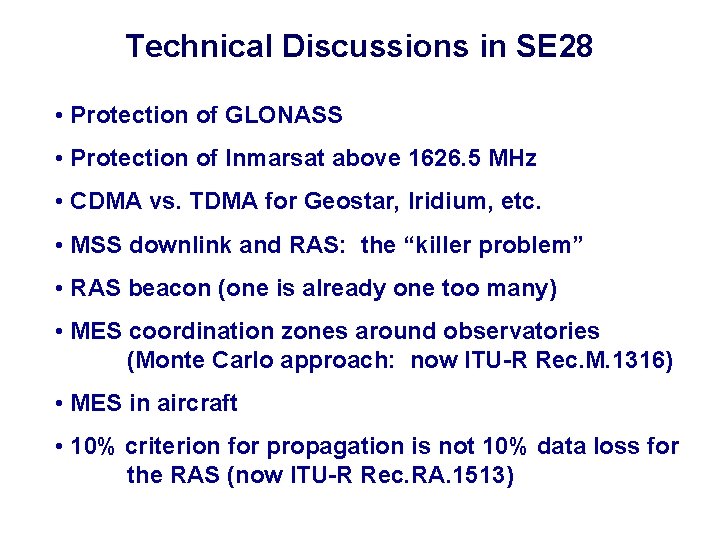 Technical Discussions in SE28

• Protection of GLONASS

• Protection of Inmarsat above 1626.5 MHz

• CDMA vs. TDMA for Geostar, Iridium, etc.

• MSS downlink and RAS: the “killer problem”

• RAS beacon (one is already one too many)

• MES coordination zones around observatories (Monte Carlo approach: now ITU-R Rec.M.1316)

• MES in aircraft

• 10% criterion for propagation is not 10% data loss for the RAS (now ITU-R Rec.RA.1513)